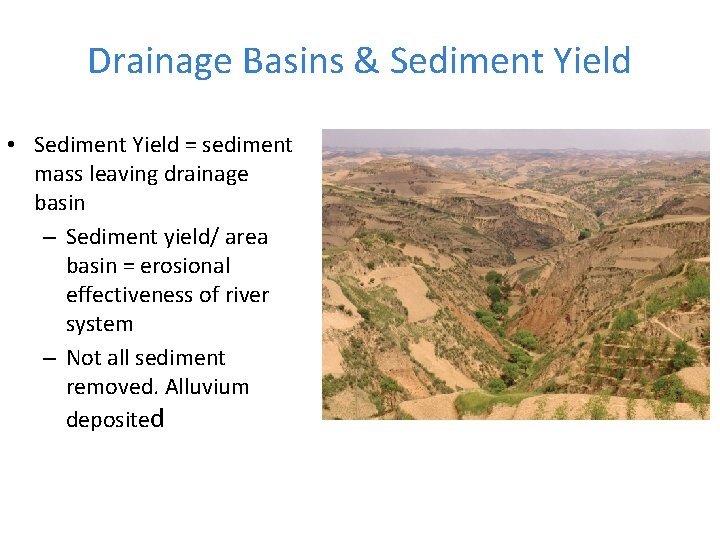 Drainage Basins & Sediment Yield

• Sediment Yield = sediment mass leaving drainage basin
 – Sediment yield/ area basin = erosional effectiveness of river system
 – Not all sediment removed. Alluvium deposited